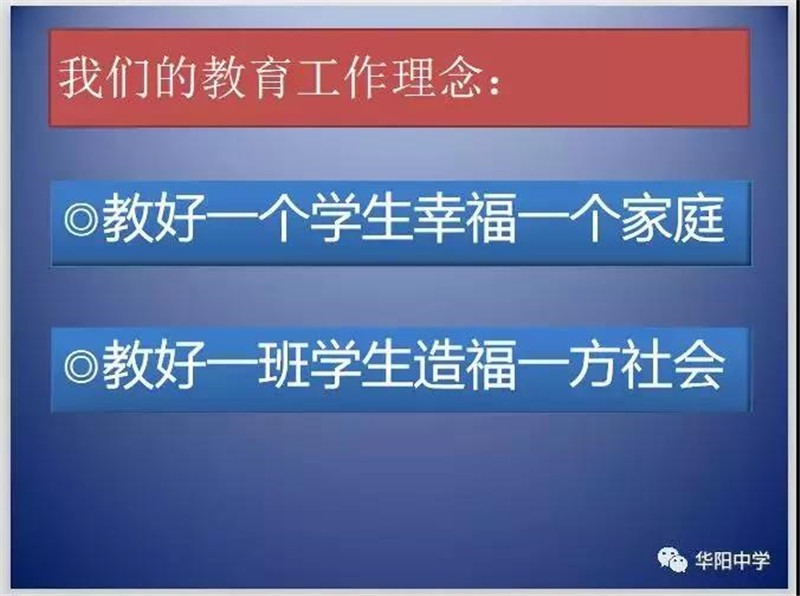 我们的教育工作理念：

◎教好一个学生幸福一个家庭

◎教好一班学生造福一方社会

华阳中学